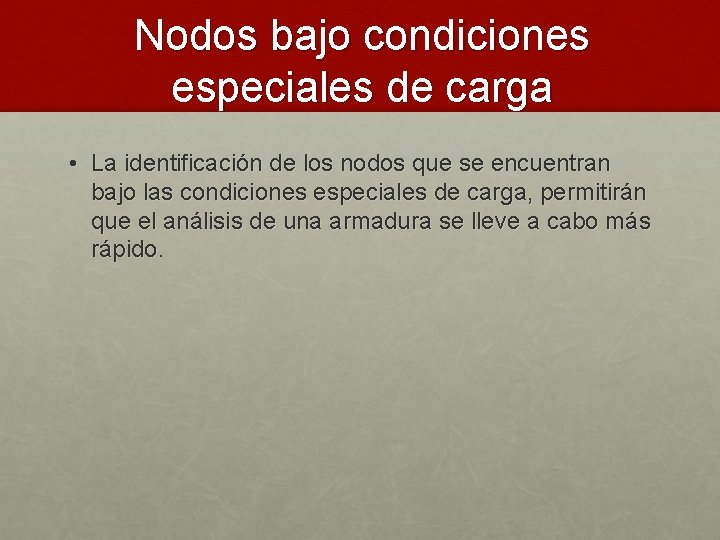 Nodos bajo condiciones especiales de carga

• La identificación de los nodos que se encuentran bajo las condiciones especiales de carga, permitirán que el análisis de una armadura se lleve a cabo más rápido.